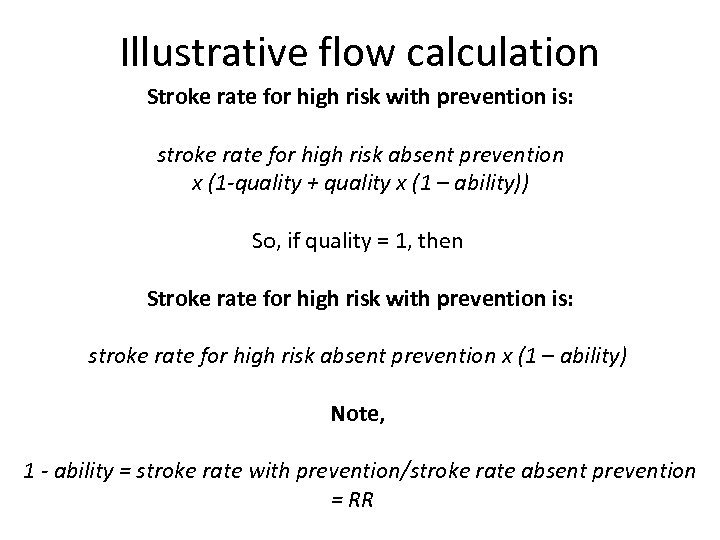 Illustrative flow calculation

Stroke rate for high risk with prevention is:

stroke rate for high risk absent prevention x (1-quality + quality x (1 – ability))

So, if quality = 1, then

Stroke rate for high risk with prevention is:

stroke rate for high risk absent prevention x (1 – ability)

Note,

1 - ability = stroke rate with prevention/stroke rate absent prevention = RR